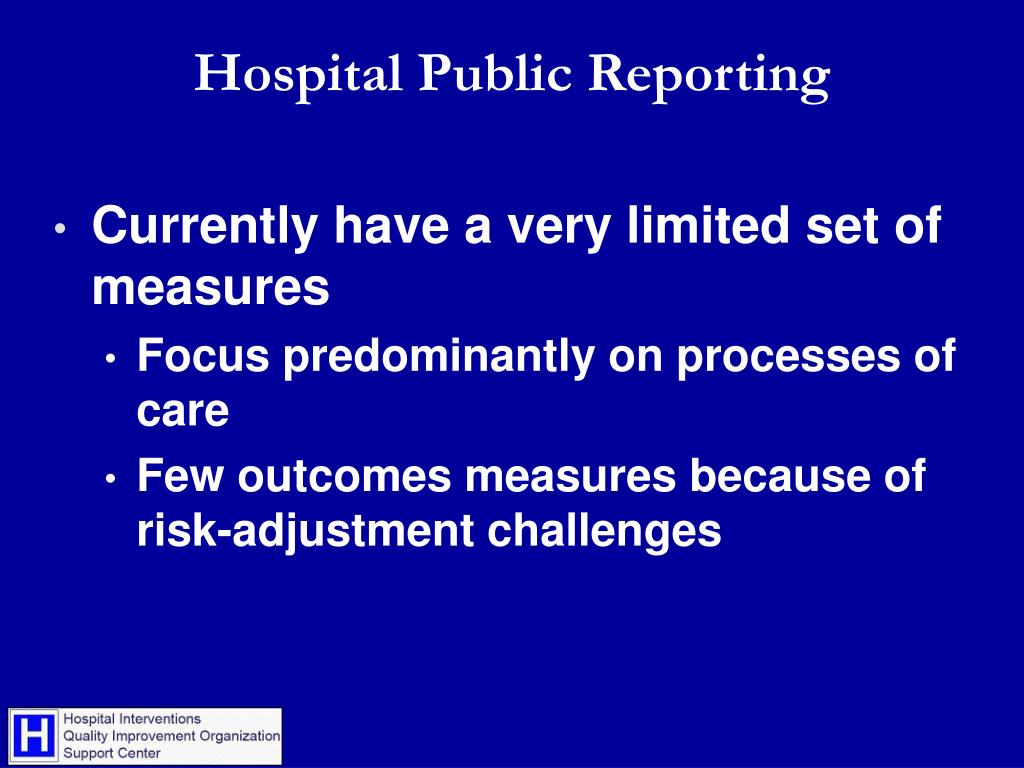 Hospital Public Reporting

• Currently have a very limited set of measures
 • Focus predominantly on processes of care
 • Few outcomes measures because of risk-adjustment challenges

H Hospital Interventions Quality Improvement Organization Support Center